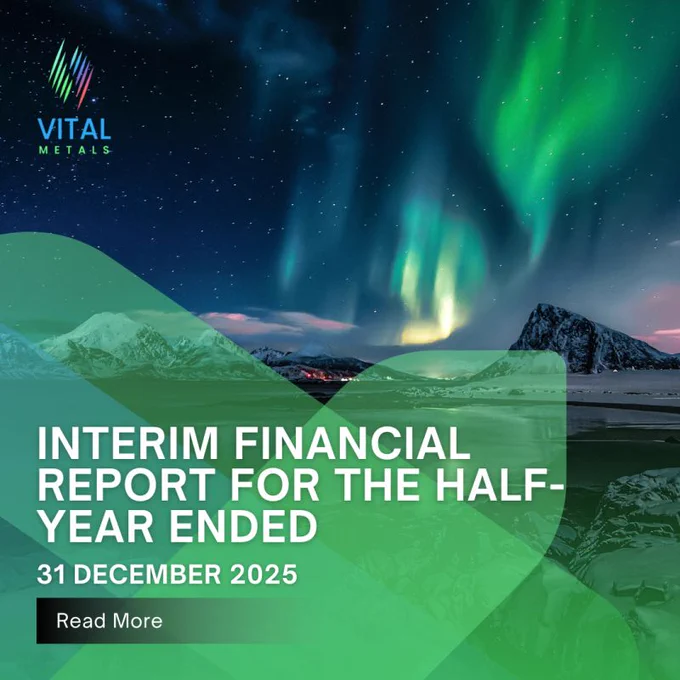 VITAL
METALS

INTERIM FINANCIAL REPORT FOR THE HALF-YEAR ENDED

31 DECEMBER 2025

Read More